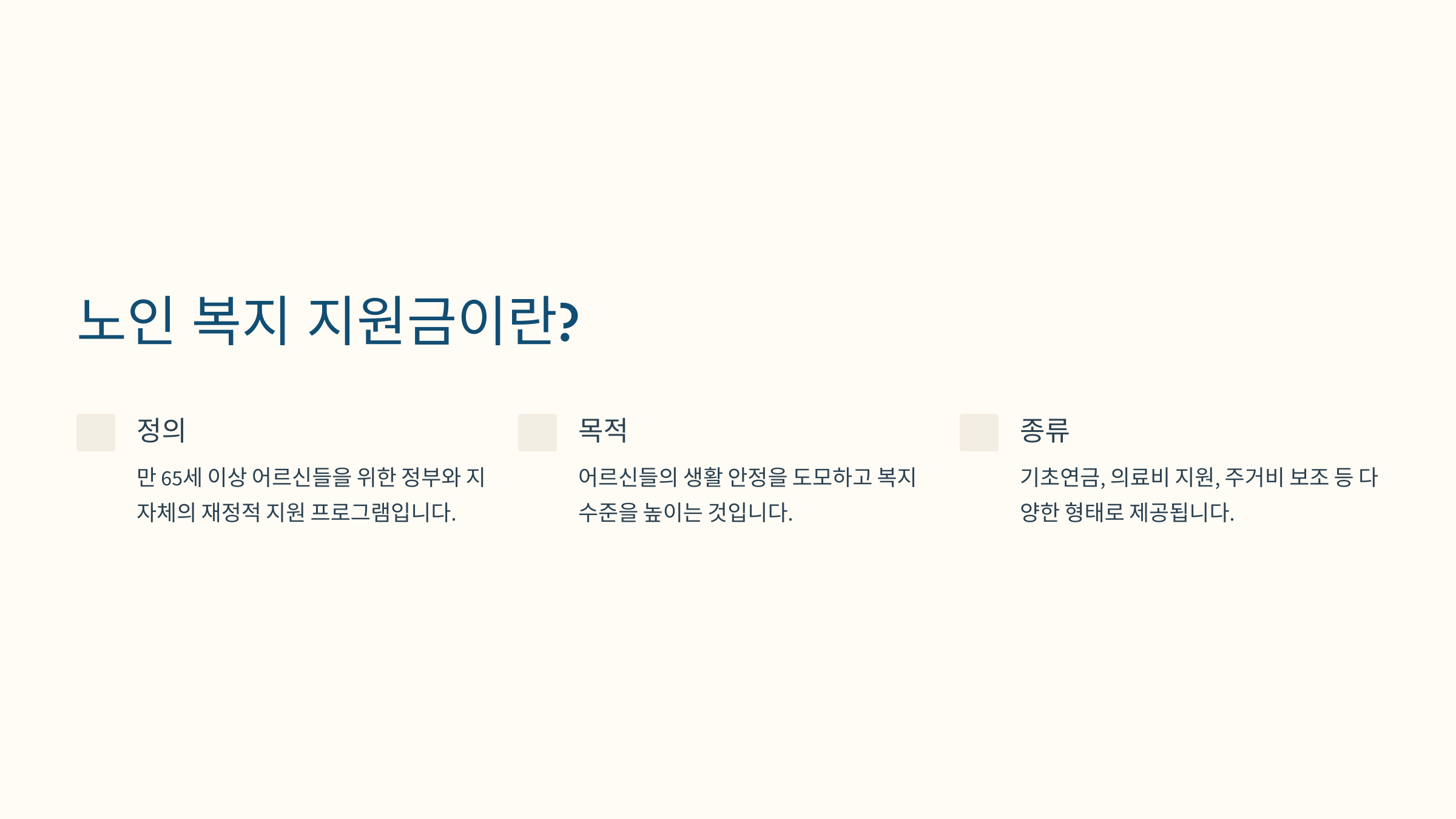 노인 복지 지원금이란?

정의

만 65세 이상 어르신들을 위한 정부와 지자체의 재정적 지원 프로그램입니다.

목적

어르신들의 생활 안정을 도모하고 복지 수준을 높이는 것입니다.

종류

기초연금, 의료비 지원, 주거비 보조 등 다양한 형태로 제공됩니다.